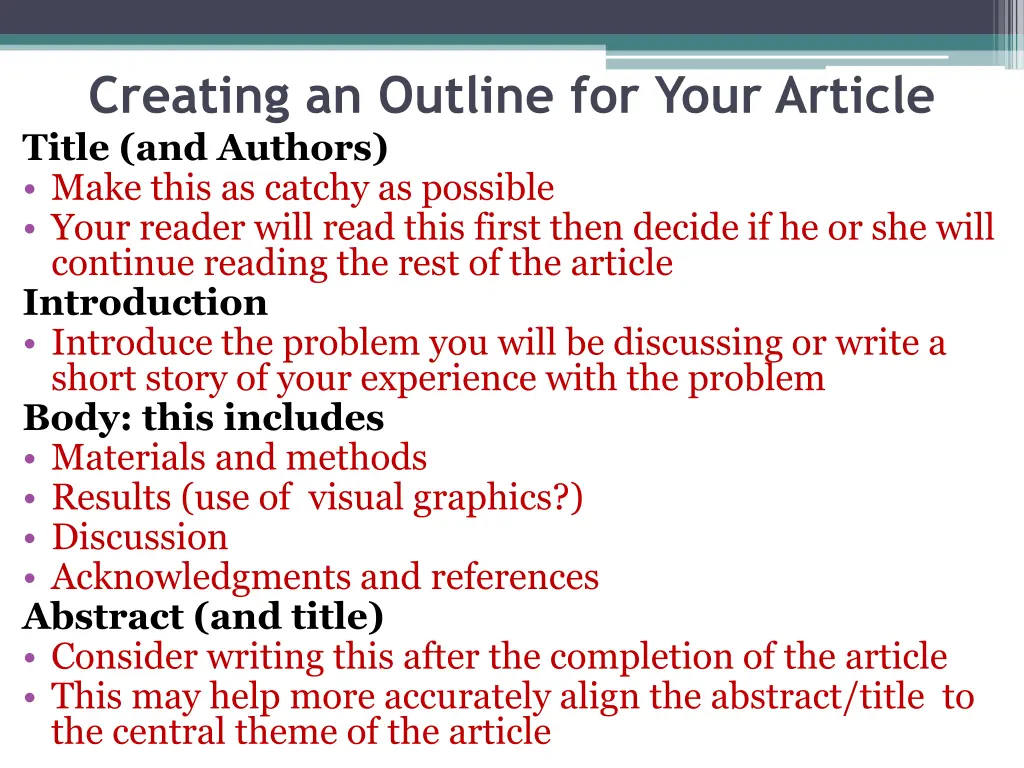 Creating an Outline for Your Article

Title (and Authors)
• Make this as catchy as possible
• Your reader will read this first then decide if he or she will continue reading the rest of the article

Introduction
• Introduce the problem you will be discussing or write a short story of your experience with the problem

Body: this includes
• Materials and methods
• Results (use of visual graphics?)
• Discussion
• Acknowledgments and references

Abstract (and title)
• Consider writing this after the completion of the article
• This may help more accurately align the abstract/title to the central theme of the article